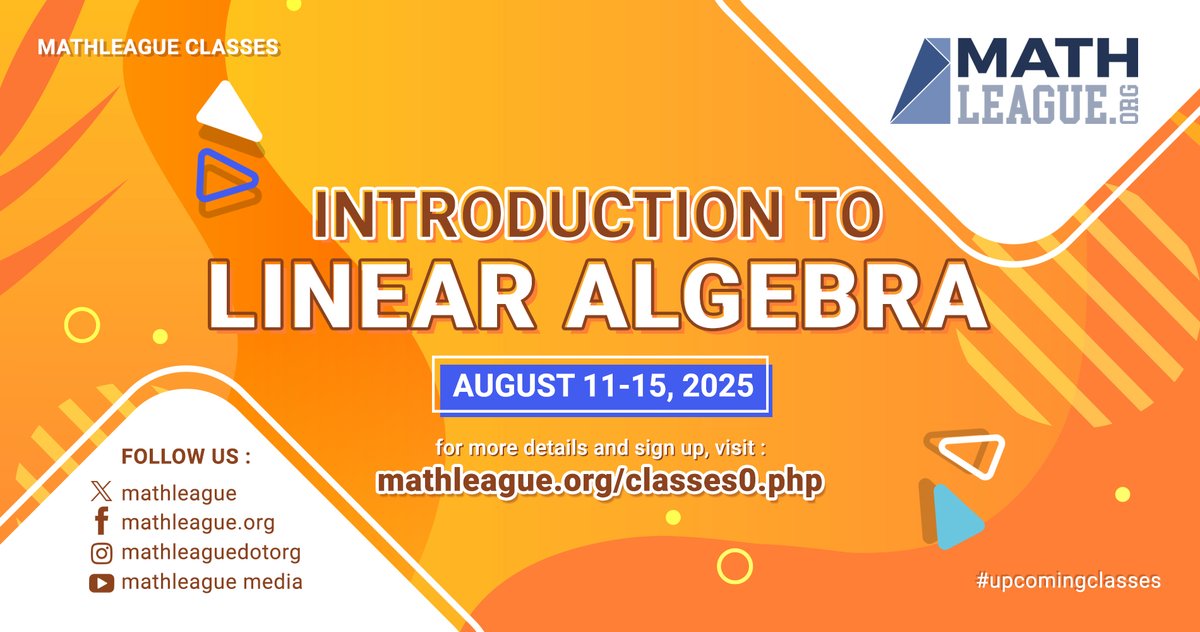 MATHLEAGUE CLASSES

MATH LEAGUE.ORG

INTRODUCTION TO LINEAR ALGEBRA

AUGUST 11-15, 2025

for more details and sign up, visit :
mathleague.org/classes0.php

FOLLOW US :
mathleague
mathleague.org
mathleaguedotorg
mathleague media

#upcomingclasses